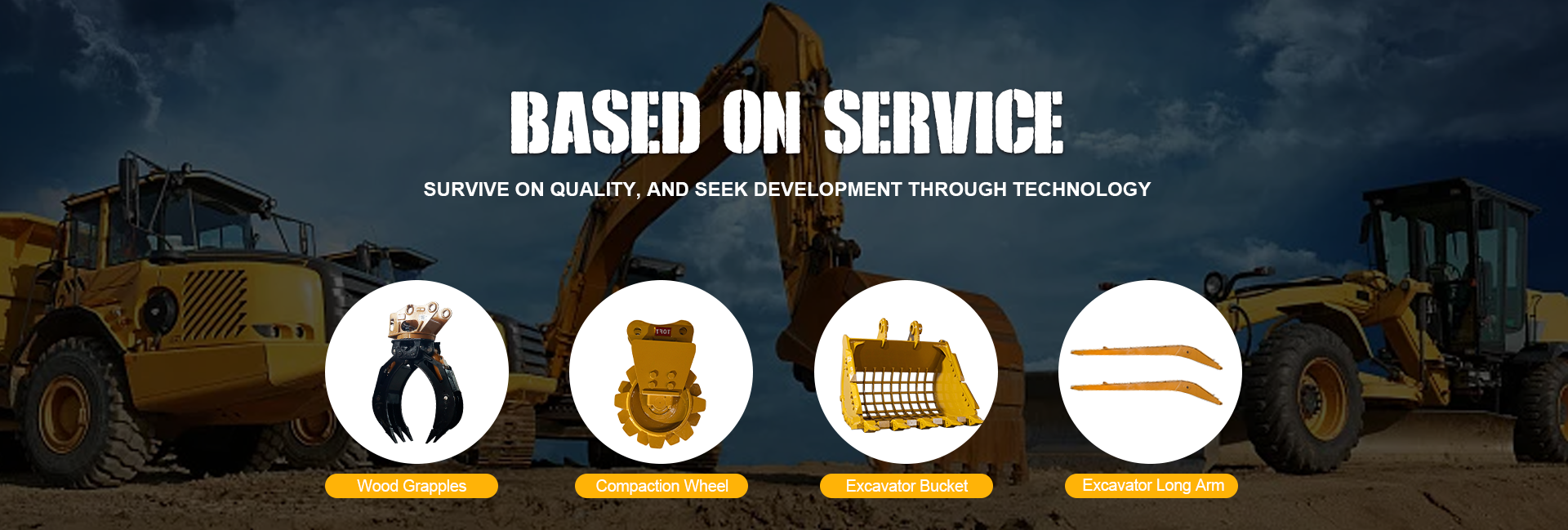 BASED ON SERVICE

SURVIVE ON QUALITY, AND SEEK DEVELOPMENT THROUGH TECHNOLOGY

Wood Grapples

Compaction Wheel

Excavator Bucket

Excavator Long Arm